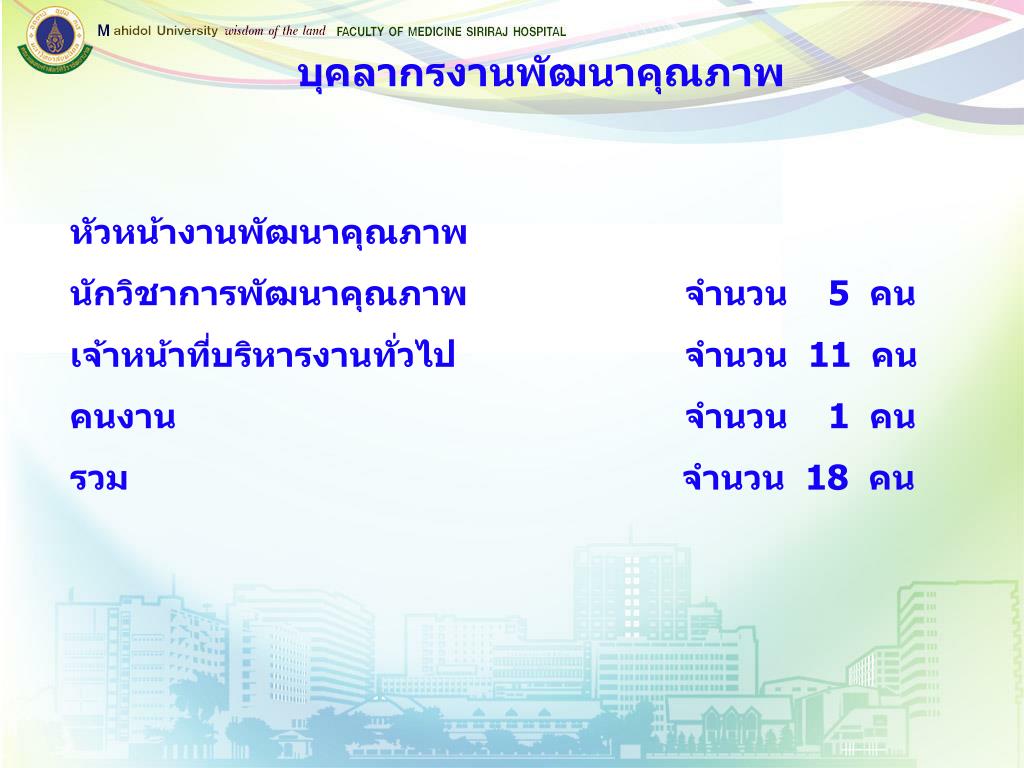 Mahidol University wisdom of the land FACULTY OF MEDICINE SIRIRAJ HOSPITAL

บุคลากรงานพัฒนาคุณภาพ

หัวหน้างานพัฒนาคุณภาพ

นักวิชาการพัฒนาคุณภาพ จำนวน 5 คน

เจ้าหน้าที่บริหารงานทั่วไป จำนวน 11 คน

คนงาน จำนวน 1 คน

รวม จำนวน 18 คน